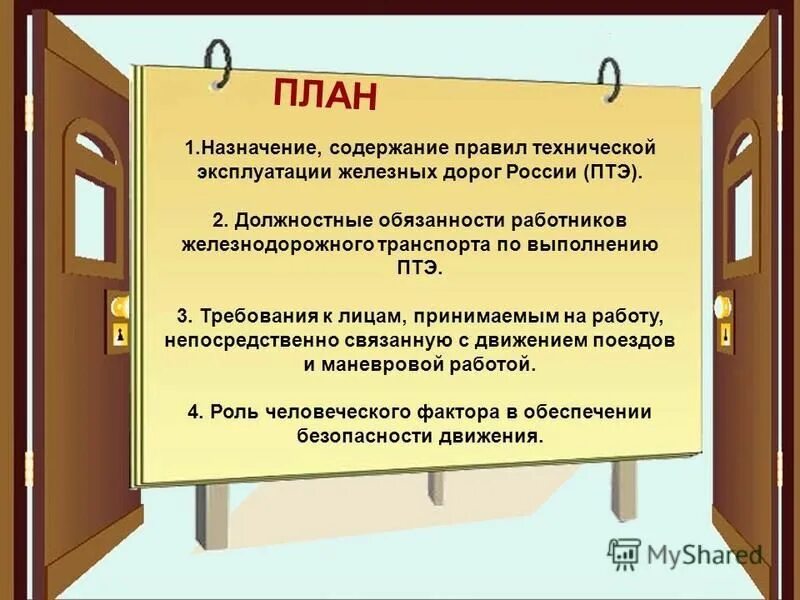 ПЛАН

1.Назначение, содержание правил технической эксплуатации железных дорог России (ПТЭ).

2. Должностные обязанности работников железнодорожного транспорта по выполнению ПТЭ.

3. Требования к лицам, принимаемым на работу, непосредственно связанную с движением поездов и маневровой работой.

4. Роль человеческого фактора в обеспечении безопасности движения.

MyShared